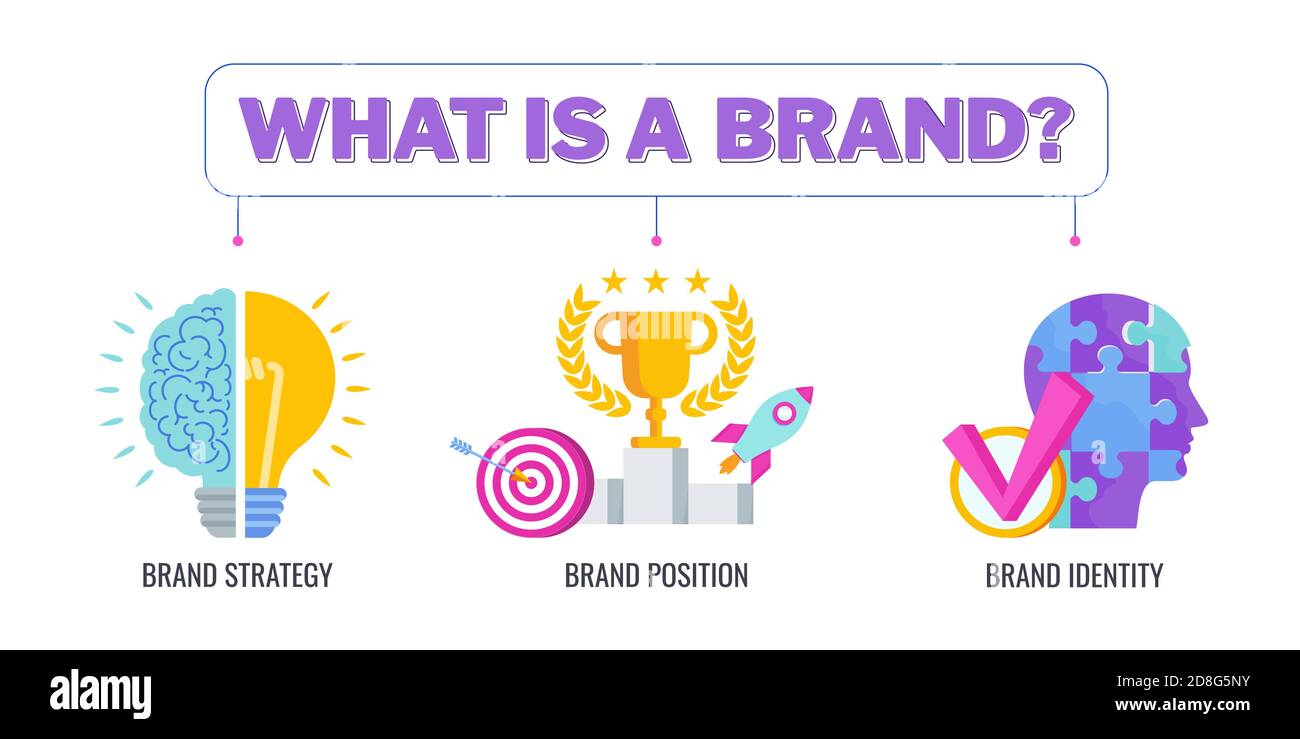 WHAT IS A BRAND?

BRAND STRATEGY

BRAND POSITION

BRAND IDENTITY

alamy

Image ID: 2D8G5NY
www.alamy.com